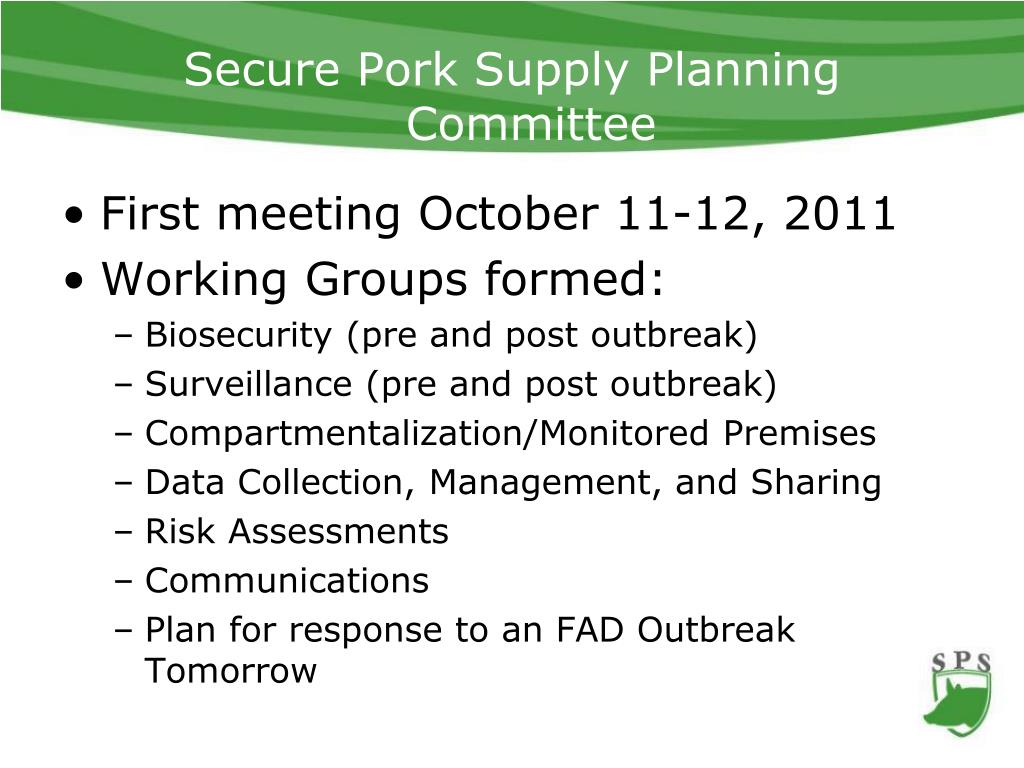 Secure Pork Supply Planning Committee

• First meeting October 11-12, 2011
• Working Groups formed:
– Biosecurity (pre and post outbreak)
– Surveillance (pre and post outbreak)
– Compartmentalization/Monitored Premises
– Data Collection, Management, and Sharing
– Risk Assessments
– Communications
– Plan for response to an FAD Outbreak Tomorrow

SPS